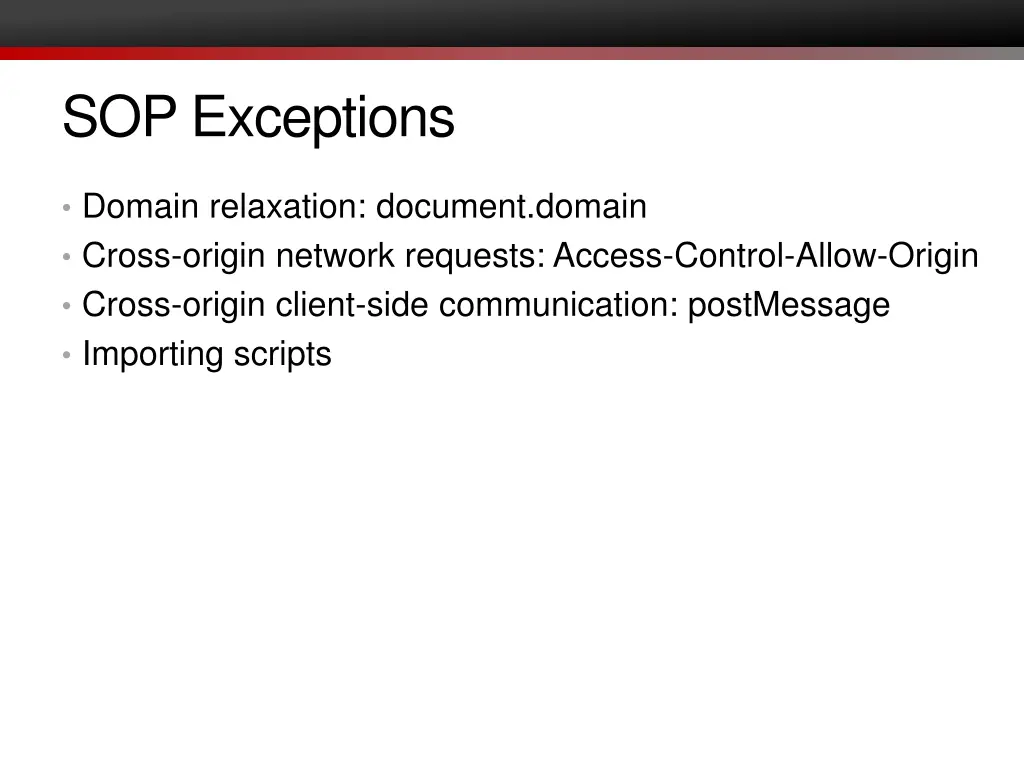 SOP Exceptions

• Domain relaxation: document.domain
• Cross-origin network requests: Access-Control-Allow-Origin
• Cross-origin client-side communication: postMessage
• Importing scripts